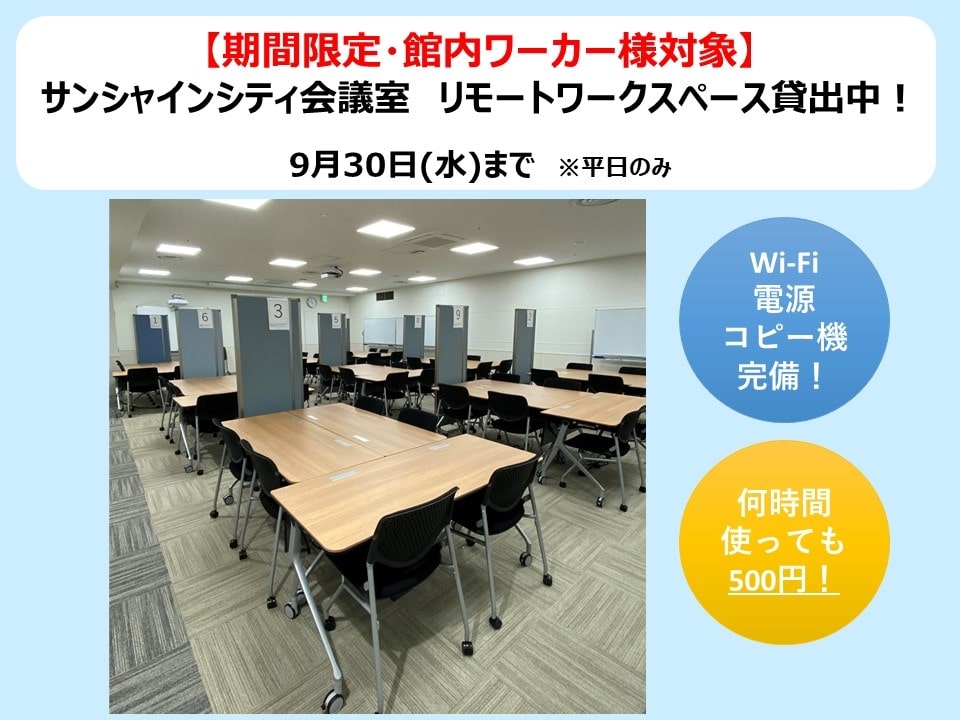 【期間限定・館内ワーカー様対象】
サンシャインシティ会議室　リモートワークスペース貸出中！

9月30日(水)まで　※平日のみ

1 6 3 5 9

Wi-Fi
電源
コピー機
完備！

何時間
使っても
500円！